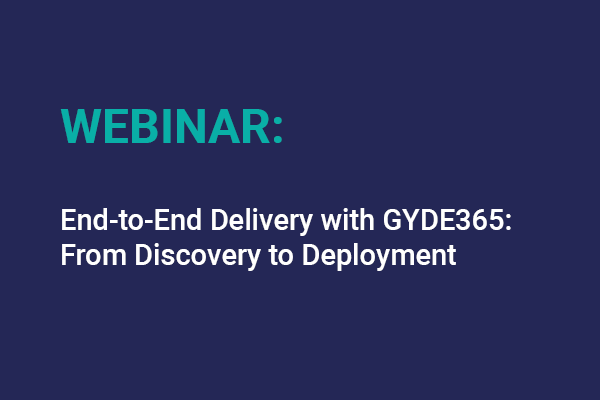 WEBINAR:

End-to-End Delivery with GYDE365: From Discovery to Deployment